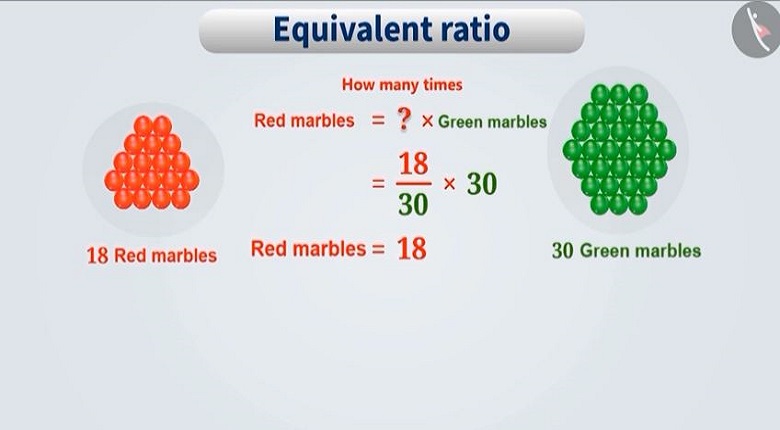 Equivalent ratio

How many times

Red marbles $= ? \times$ Green marbles

$= \frac{18}{30} \times 30$

Red marbles $= 18$

18 Red marbles

30 Green marbles